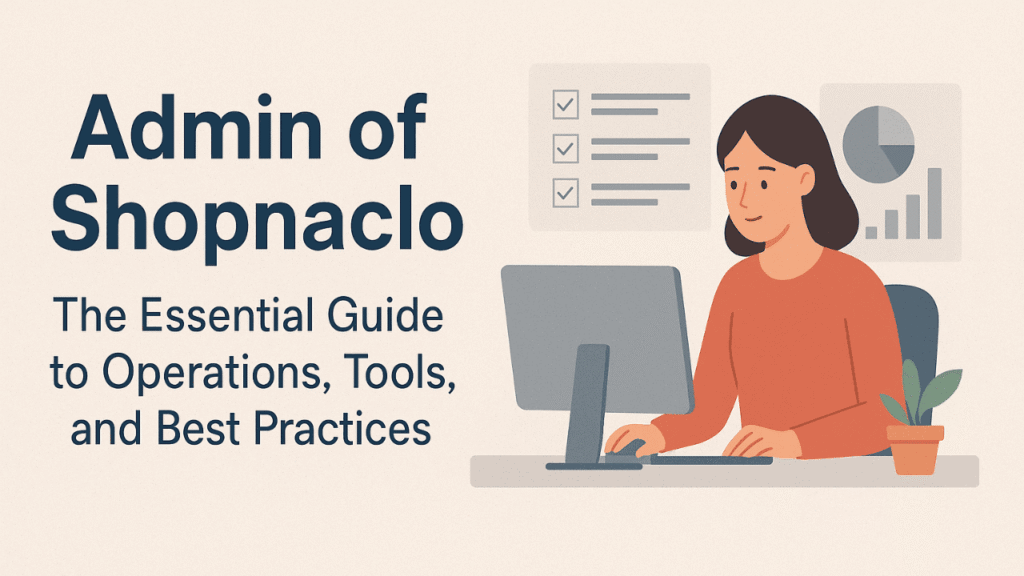 Admin of Shopnaclo

The Essential Guide to Operations, Tools, and Best Practices